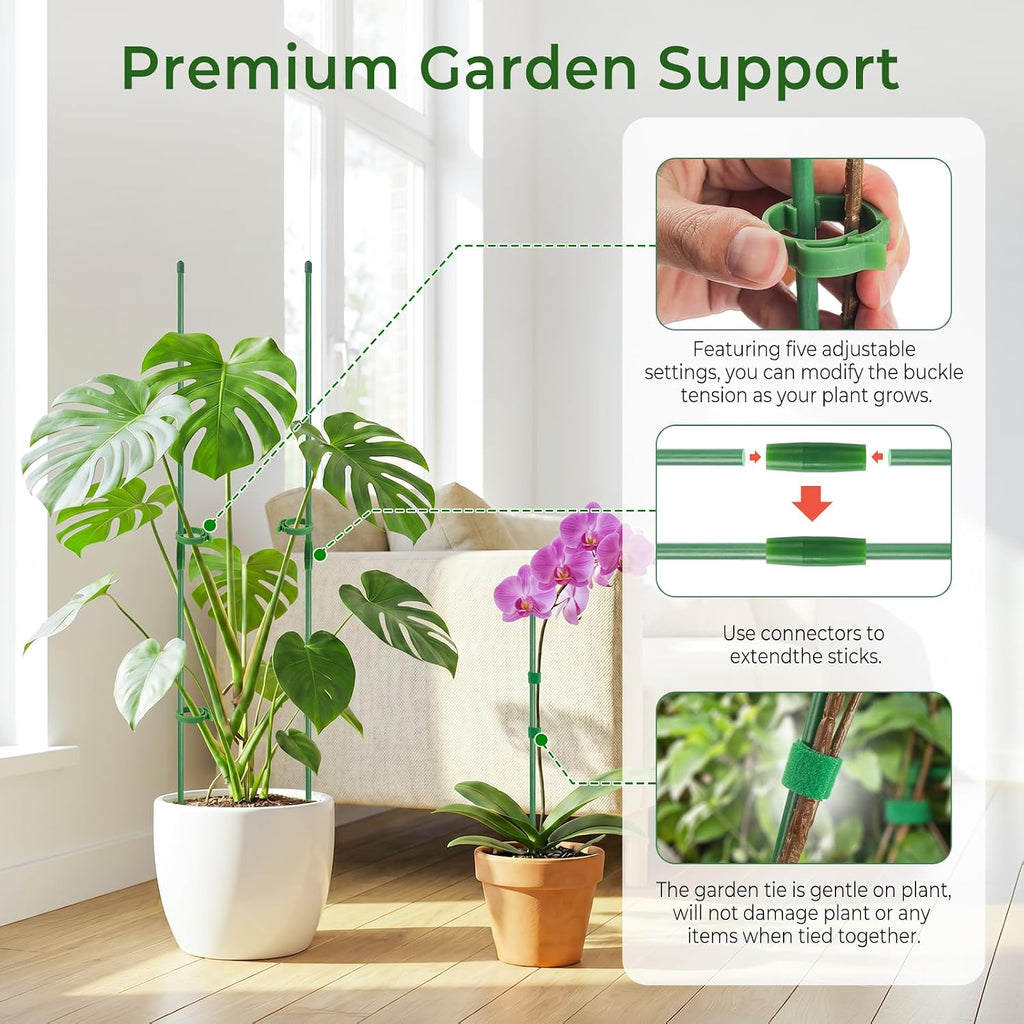 Premium Garden Support

Featuring five adjustable settings, you can modify the buckle tension as your plant grows.

Use connectors to extendthe sticks.

The garden tie is gentle on plant, will not damage plant or any items when tied together.